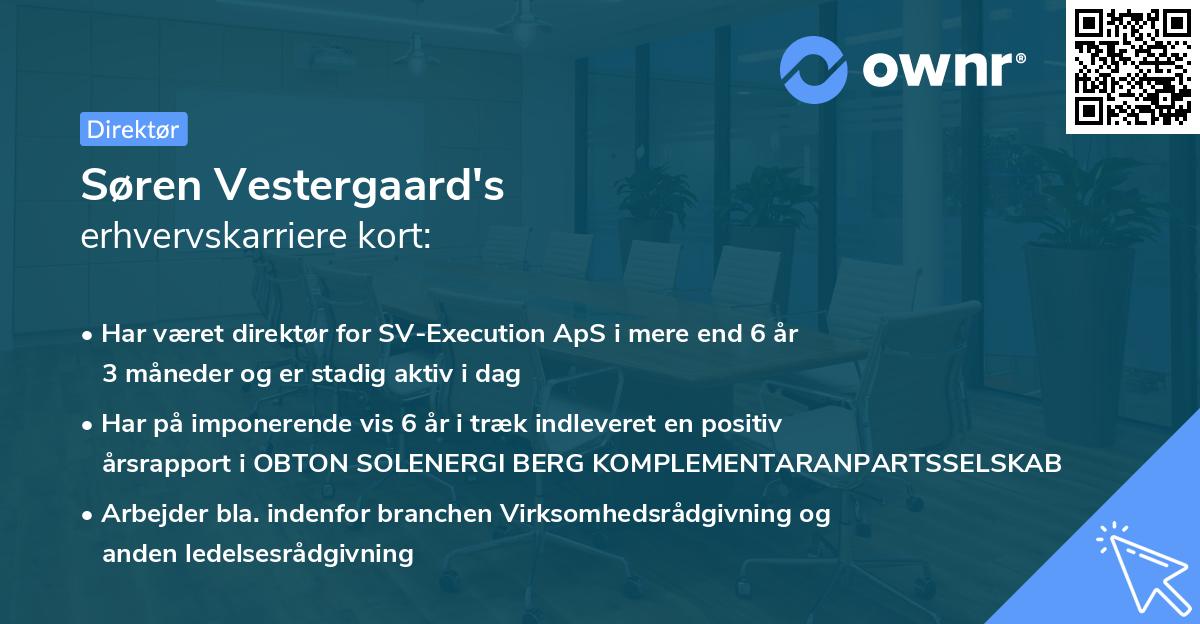 ownr®

Direktør

Søren Vestergaard's
erhvervskarriere kort:

• Har været direktør for SV-Execution ApS i mere end 6 år 3 måneder og er stadig aktiv i dag

• Har på imponerende vis 6 år i træk indleveret en positiv årsrapport i OBTON SOLENERGI BERG KOMPLEMENTARANPARTSSELSKAB

• Arbejder bla. indenfor branchen Virksomhedsrådgivning og anden ledelsesrådgivning